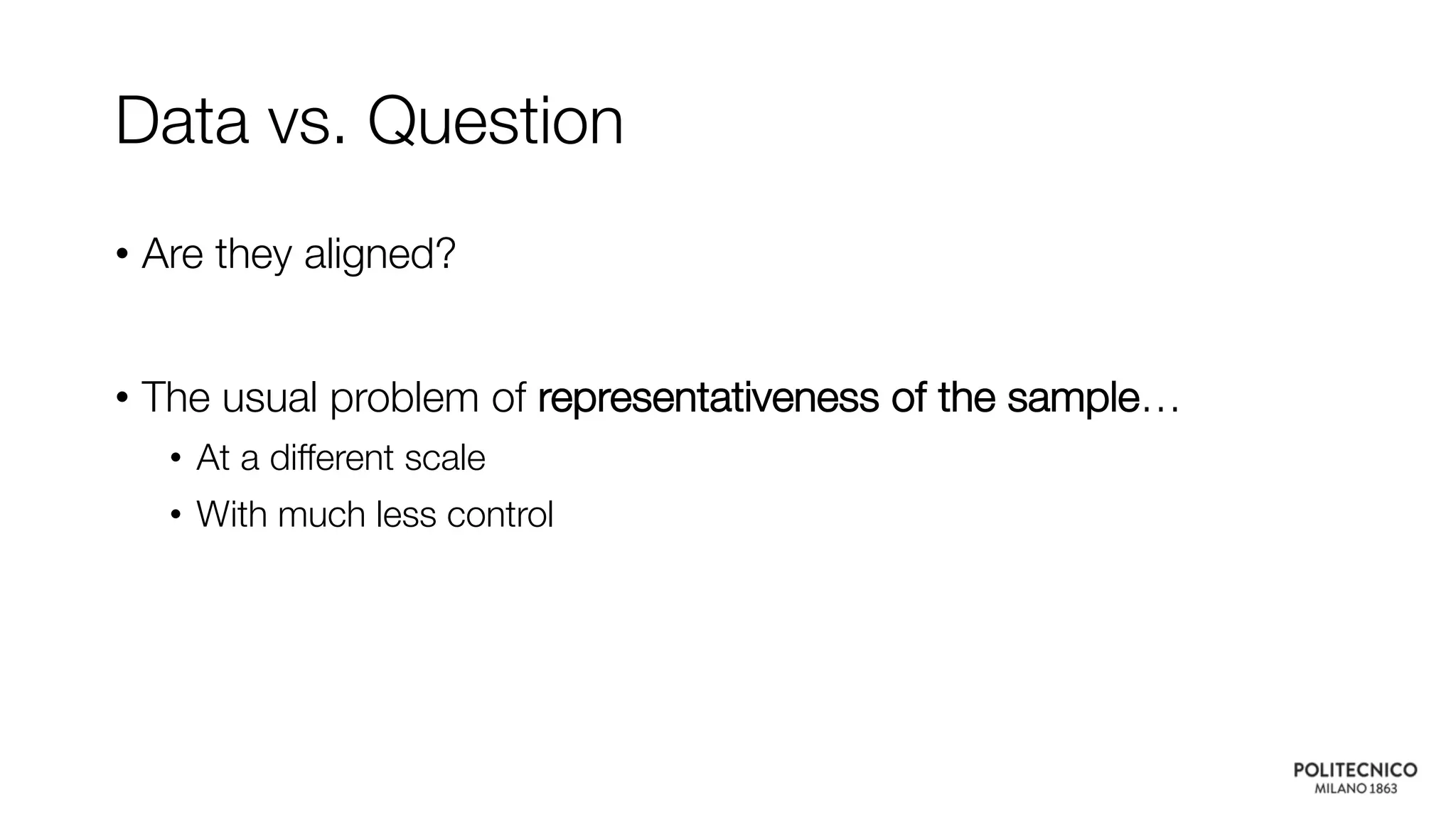 Data vs. Question

• Are they aligned?

• The usual problem of representativeness of the sample…

• At a different scale

• With much less control

POLITECNICO
MILANO 1863